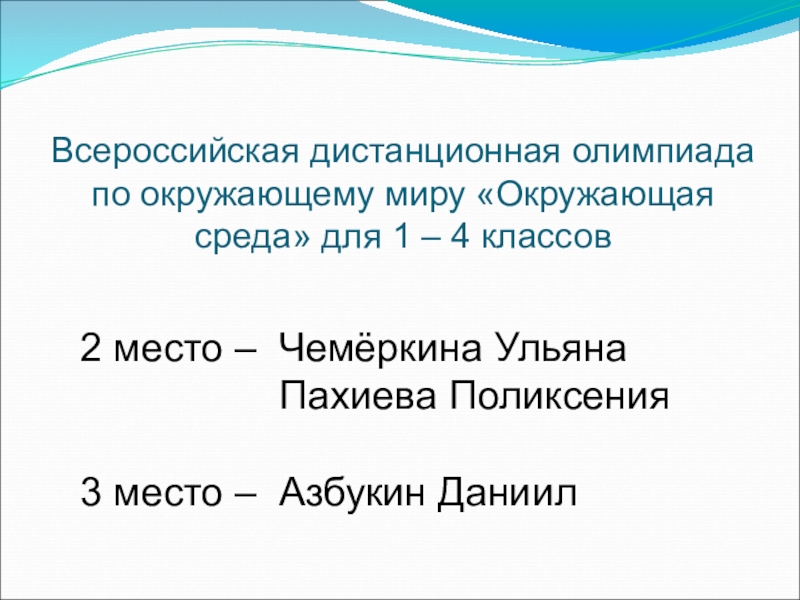 Всероссийская дистанционная олимпиада по окружающему миру «Окружающая среда» для 1 – 4 классов

2 место – Чемёркина Ульяна
Пахиева Поликсения

3 место – Азбукин Даниил